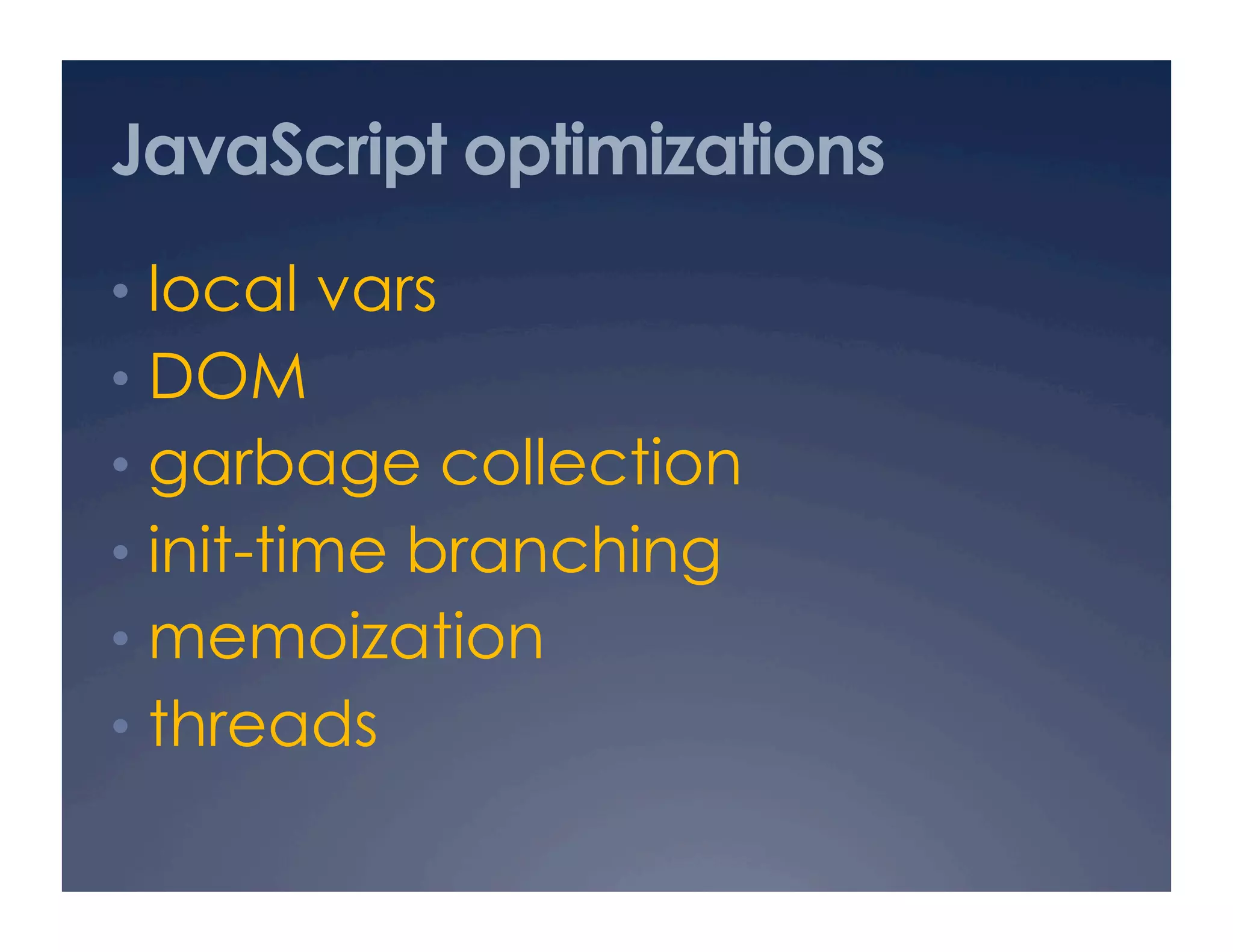 JavaScript optimizations

• local vars
• DOM
• garbage collection
• init-time branching
• memoization
• threads